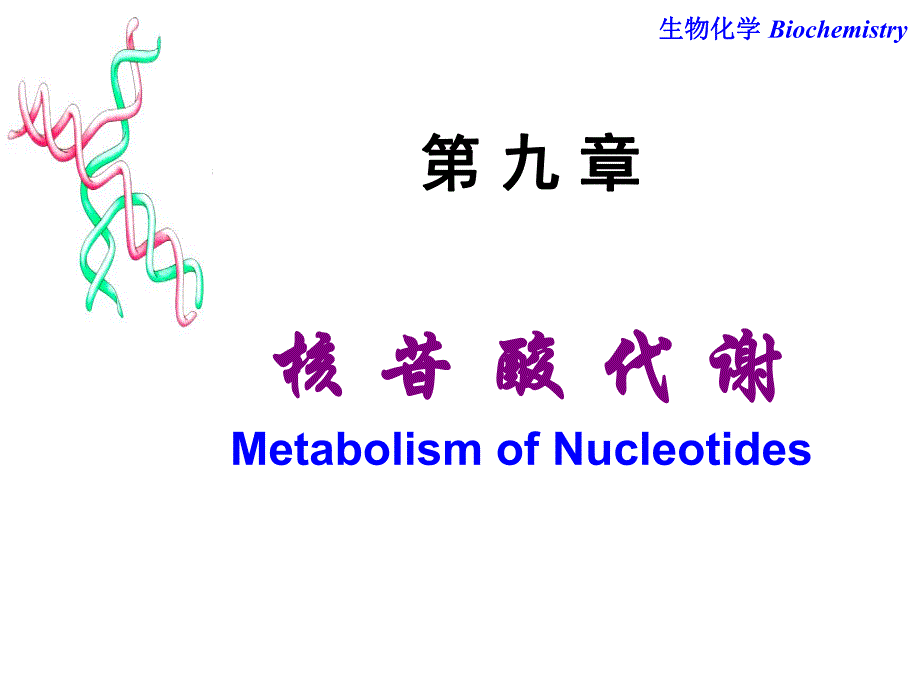 生物化学 Biochemistry

第 九 章

核 苷 酸 代 谢

Metabolism of Nucleotides